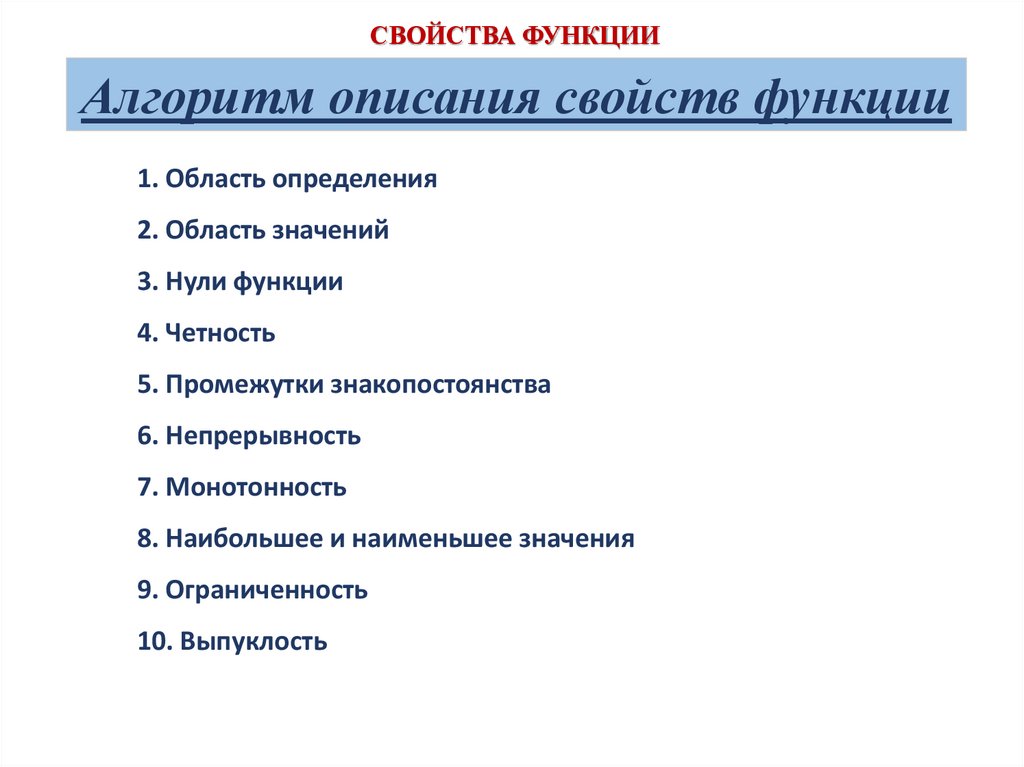 СВОЙСТВА ФУНКЦИИ

Алгоритм описания свойств функции

1. Область определения

2. Область значений

3. Нули функции

4. Четность

5. Промежутки знакопостоянства

6. Непрерывность

7. Монотонность

8. Наибольшее и наименьшее значения

9. Ограниченность

10. Выпуклость